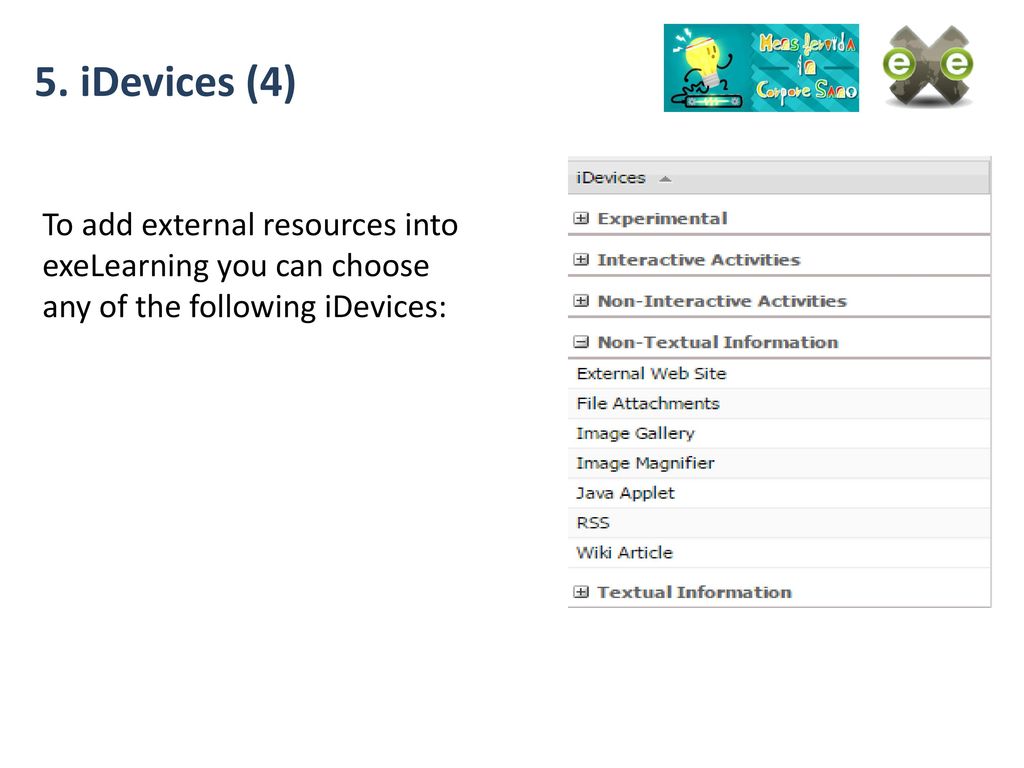 5. iDevices (4)

Mens fervida in Corpore Sano

e e

To add external resources into exeLearning you can choose any of the following iDevices:

iDevices

Experimental

Interactive Activities

Non-Interactive Activities

Non-Textual Information

External Web Site

File Attachments

Image Gallery

Image Magnifier

Java Applet

RSS

Wiki Article

Textual Information